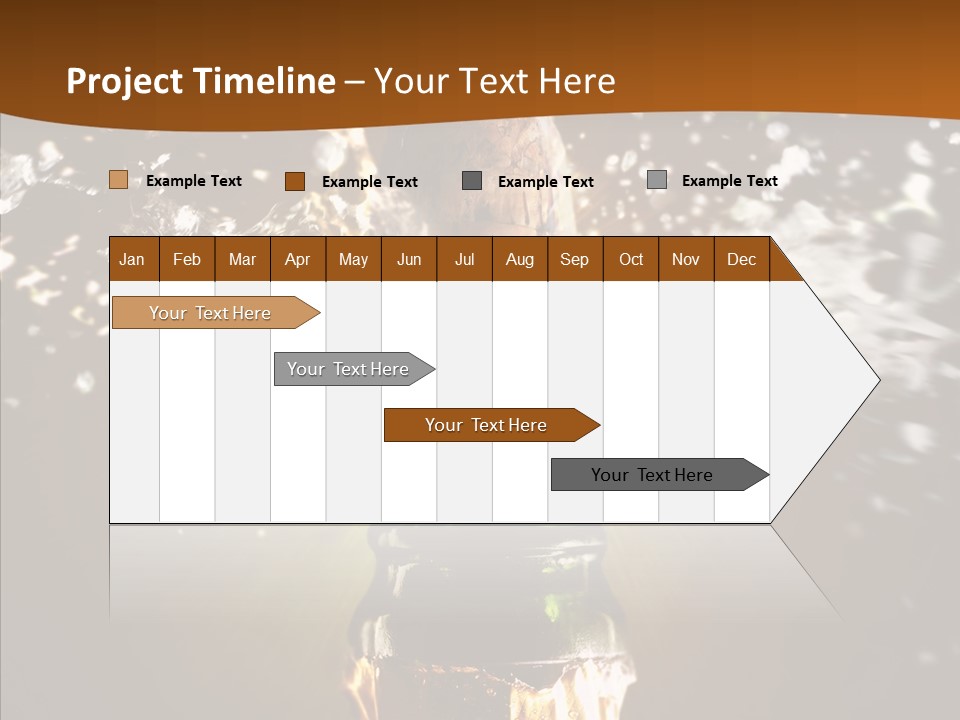 Project Timeline – Your Text Here

Example Text Example Text Example Text Example Text

| Jan | Feb | Mar | Apr | May | Jun | Jul | Aug | Sep | Oct | Nov | Dec |
|---|---|---|---|---|---|---|---|---|---|---|---|

Your Text Here

Your Text Here

Your Text Here

Your Text Here